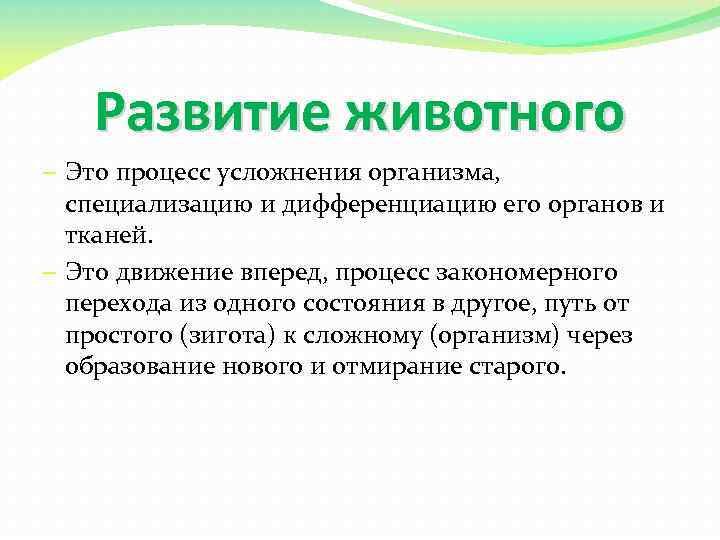 Развитие животного

– Это процесс усложнения организма, специализацию и дифференциацию его органов и тканей.

– Это движение вперед, процесс закономерного перехода из одного состояния в другое, путь от простого (зигота) к сложному (организм) через образование нового и отмирание старого.